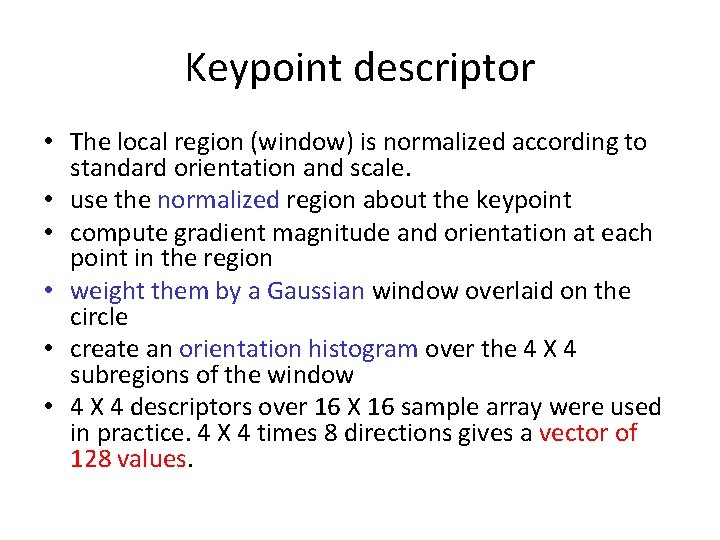 Keypoint descriptor

• The local region (window) is normalized according to standard orientation and scale.
• use the normalized region about the keypoint
• compute gradient magnitude and orientation at each point in the region
• weight them by a Gaussian window overlaid on the circle
• create an orientation histogram over the 4 X 4 subregions of the window
• 4 X 4 descriptors over 16 X 16 sample array were used in practice. 4 X 4 times 8 directions gives a vector of 128 values.